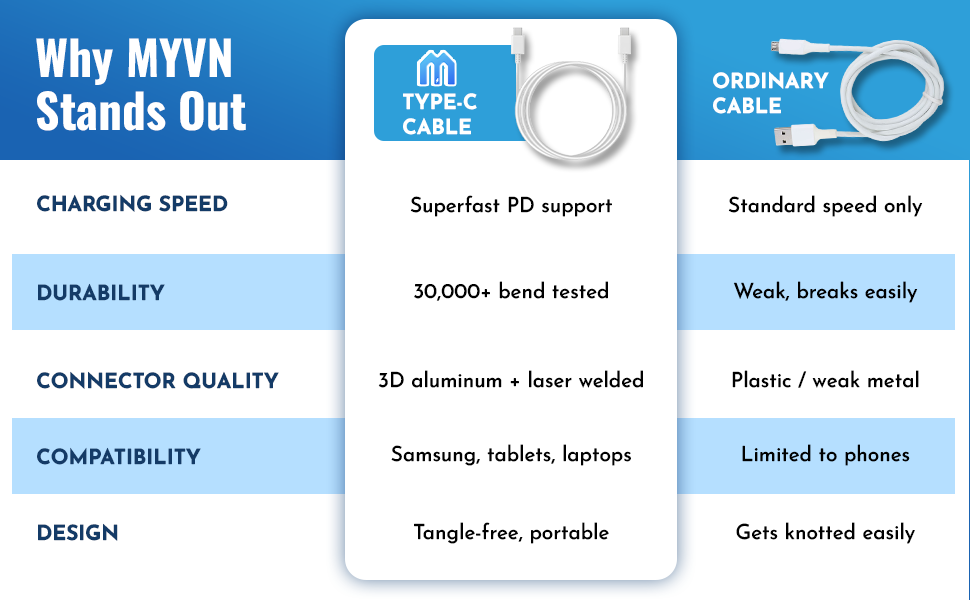 | Why MYVN Stands Out | TYPE-C CABLE | ORDINARY CABLE |
|---|---|---|
| CHARGING SPEED | Superfast PD support | Standard speed only |
| DURABILITY | 30,000+ bend tested | Weak, breaks easily |
| CONNECTOR QUALITY | 3D aluminum + laser welded | Plastic / weak metal |
| COMPATIBILITY | Samsung, tablets, laptops | Limited to phones |
| DESIGN | Tangle-free, portable | Gets knotted easily |